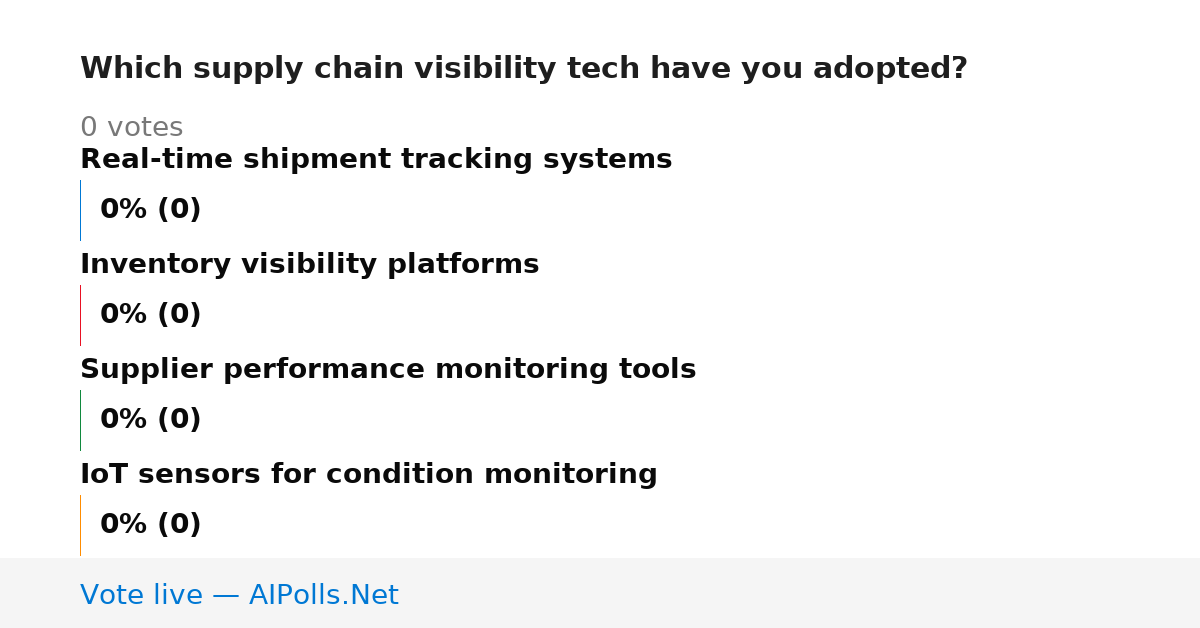 Which supply chain visibility tech have you adopted?

0 votes

Real-time shipment tracking systems

0% (0)

Inventory visibility platforms

0% (0)

Supplier performance monitoring tools

0% (0)

IoT sensors for condition monitoring

0% (0)

Vote live — AIPolls.Net